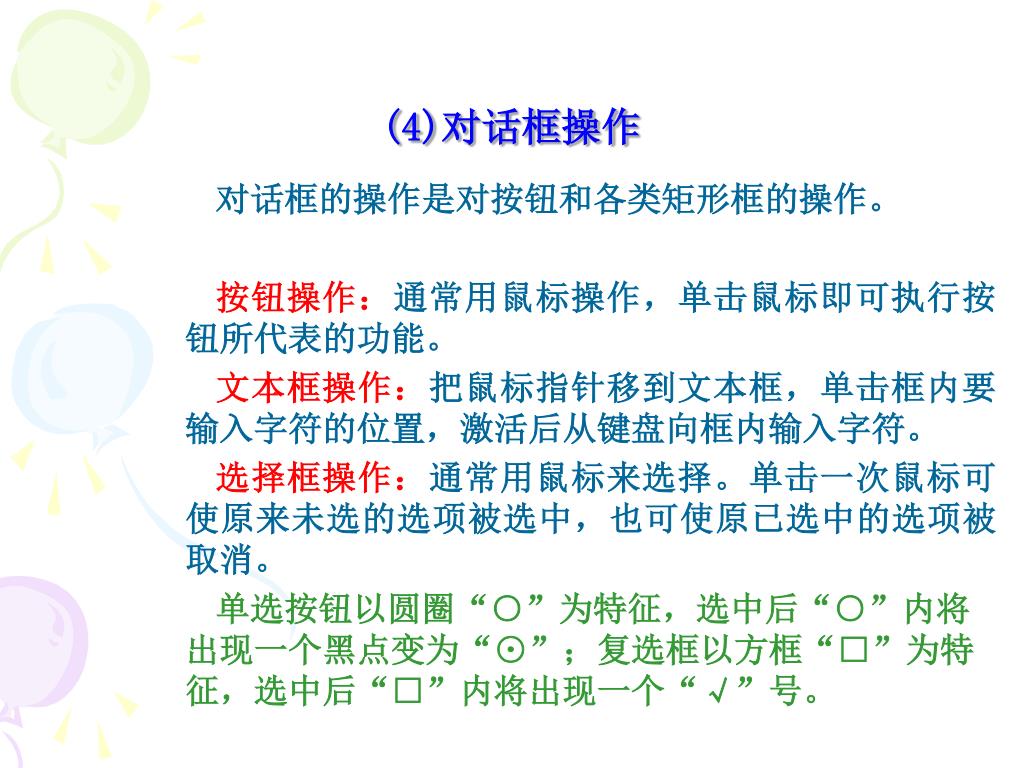 (4)对话框操作

对话框的操作是对按钮和各类矩形框的操作。

按钮操作：通常用鼠标操作，单击鼠标即可执行按钮所代表的功能。

文本框操作：把鼠标指针移到文本框，单击框内要输入字符的位置，激活后从键盘向框内输入字符。

选择框操作：通常用鼠标来选择。单击一次鼠标可使原来未选的选项被选中，也可使原已选中的选项被取消。

单选按钮以圆圈“○”为特征，选中后“○”内将出现一个黑点变为“⊙”；复选框以方框“□”为特征，选中后“□”内将出现一个“√”号。